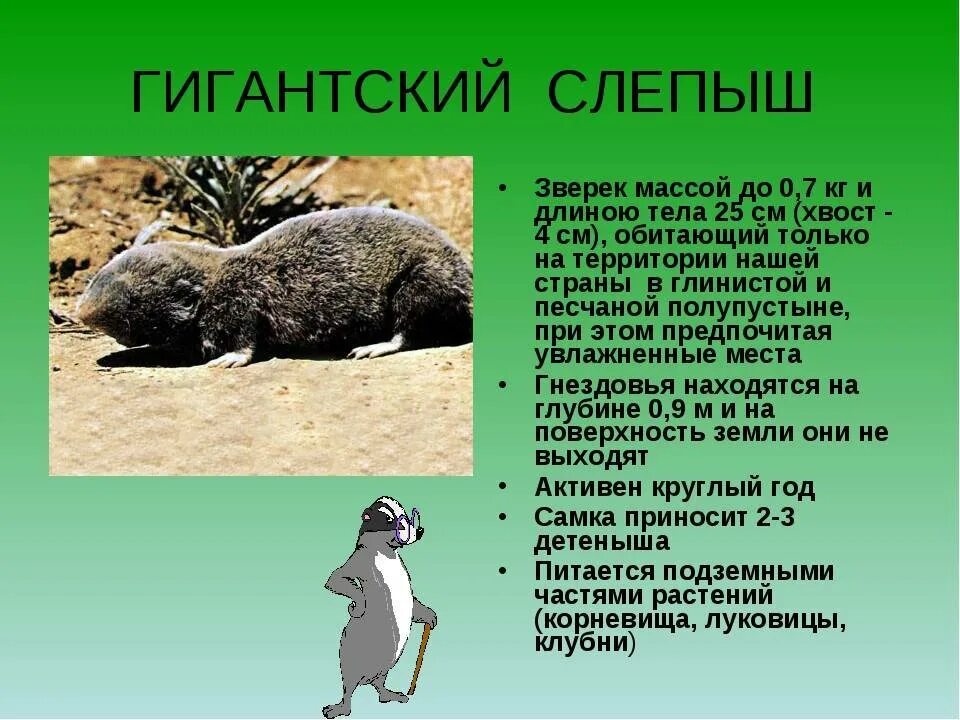 ГИГАНТСКИЙ СЛЕПЫШ

• Зверек массой до 0,7 кг и длиною тела 25 см (хвост - 4 см), обитающий только на территории нашей страны в глинистой и песчаной полупустыне, при этом предпочитая увлажненные места
• Гнездовья находятся на глубине 0,9 м и на поверхность земли они не выходят
• Активен круглый год
• Самка приносит 2-3 детеныша
• Питается подземными частями растений (корневища, луковицы, клубни)